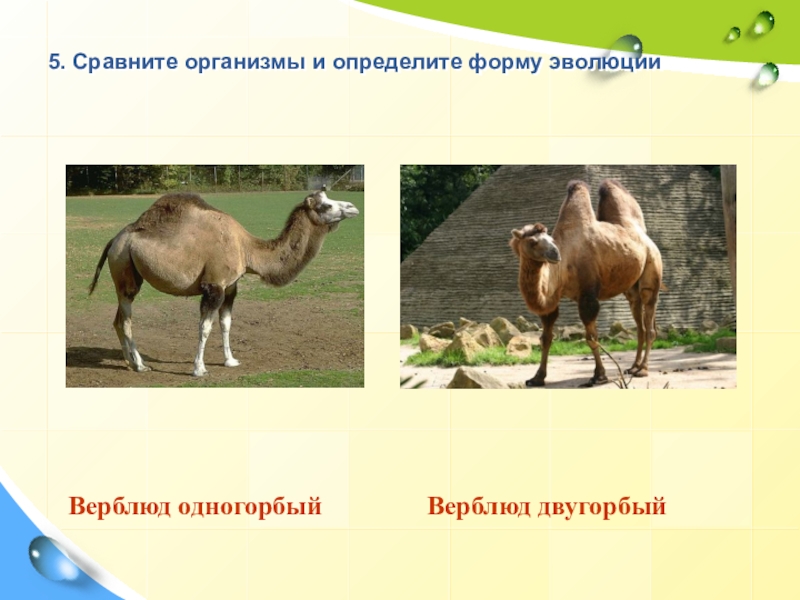 5. Сравните организмы и определите форму эволюции

Верблюд одногорбый

Верблюд двугорбый